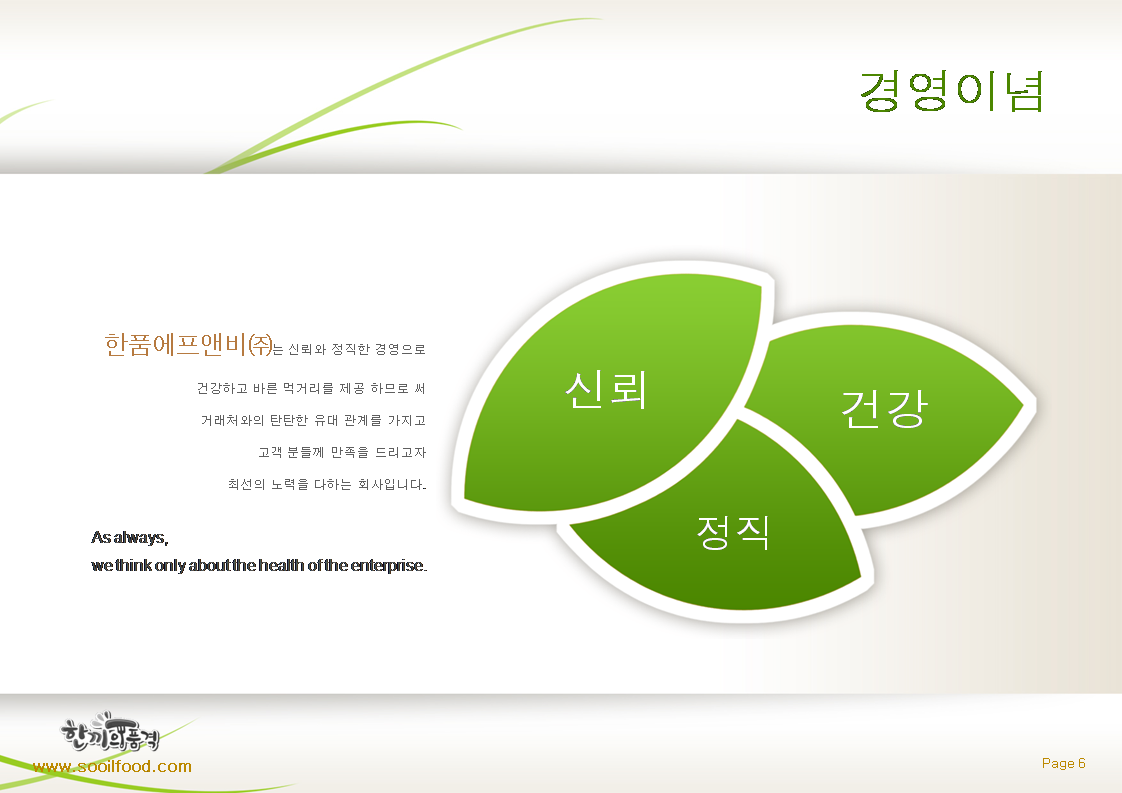 경영이념

한품에프앤비㈜는 신뢰와 정직한 경영으로
건강하고 바른 먹거리를 제공 하므로 써
거래처와의 탄탄한 유대 관계를 가지고
고객 분들께 만족을 드리고자
최선의 노력을 다하는 회사입니다.

As always,
we think only about the health of the enterprise.

신뢰

건강

정직

한끼의품격
www.sooilfood.com

Page 6